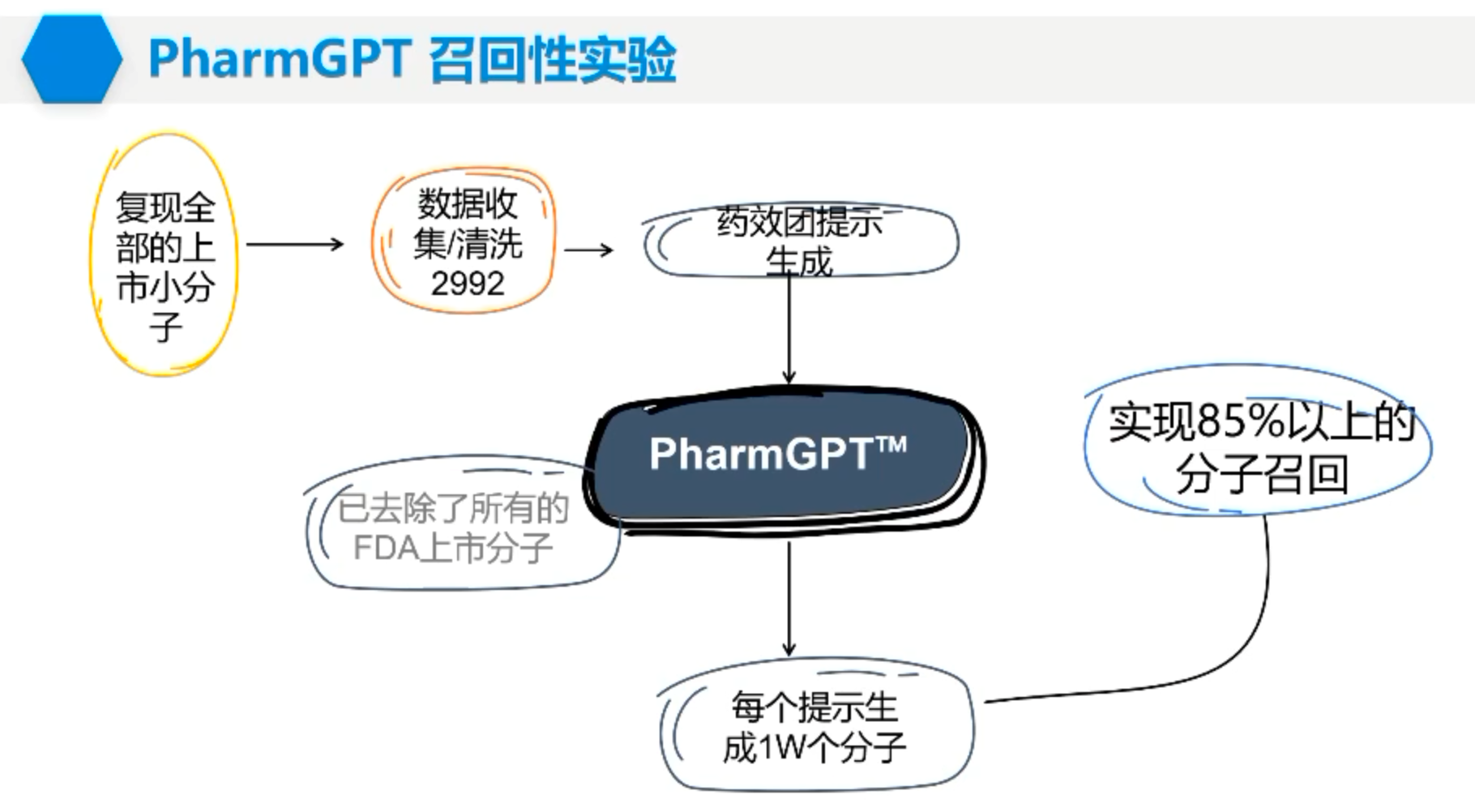 PharmGPT 召回性实验

复现全部的上市小分子

数据收集/清洗 2992

药效团提示生成

PharmGPT™

已去除了所有的FDA上市分子

实现85%以上的分子召回

每个提示生成1W个分子